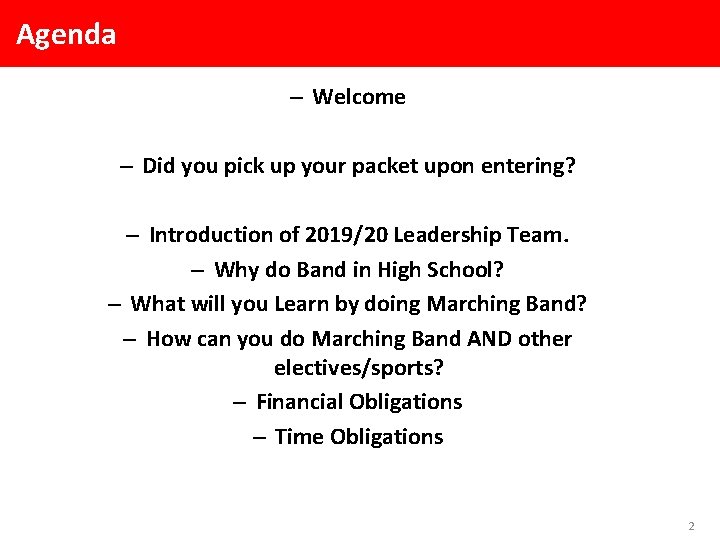 Agenda

– Welcome

– Did you pick up your packet upon entering?

– Introduction of 2019/20 Leadership Team.

– Why do Band in High School?

– What will you Learn by doing Marching Band?

– How can you do Marching Band AND other electives/sports?

– Financial Obligations

– Time Obligations

2